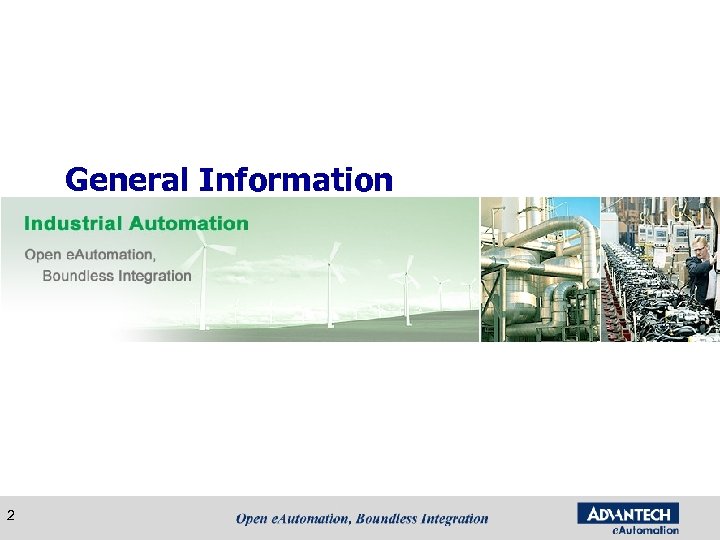 General Information

Industrial Automation

Open eAutomation,
Boundless Integration

2

Open eAutomation, Boundless Integration

ADVANTECH
eAutomation